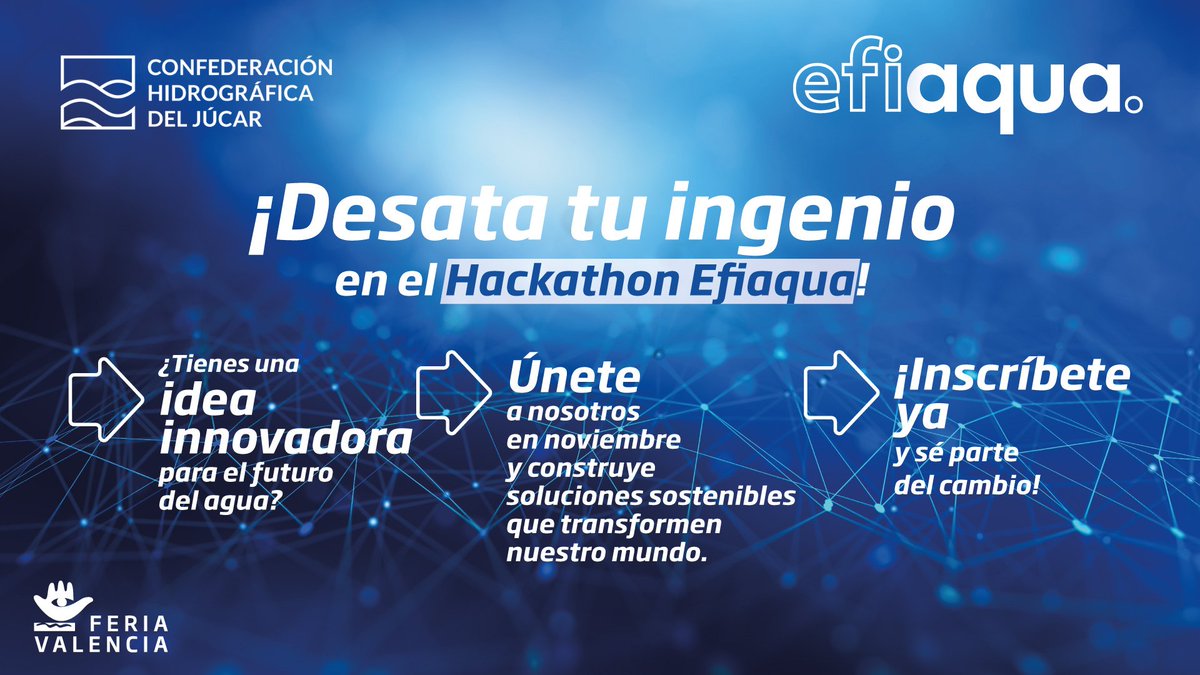 CONFEDERACIÓN HIDROGRÁFICA DEL JÚCAR

efiaqua.

¡Desata tu ingenio en el Hackathon Efiaqua!

¿Tienes una idea innovadora para el futuro del agua?

Únete a nosotros en noviembre y construye soluciones sostenibles que transformen nuestro mundo.

¡Inscríbete ya y sé parte del cambio!

FERIA VALENCIA